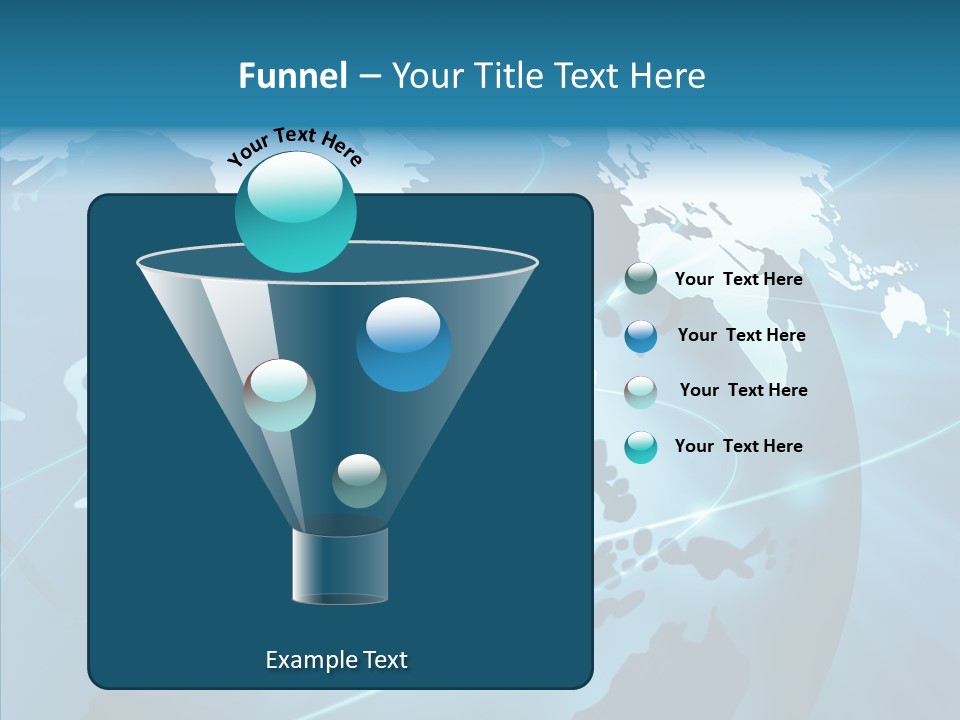 Funnel – Your Title Text Here

Your Text Here

Your Text Here

Your Text Here

Your Text Here

Your Text Here

Example Text